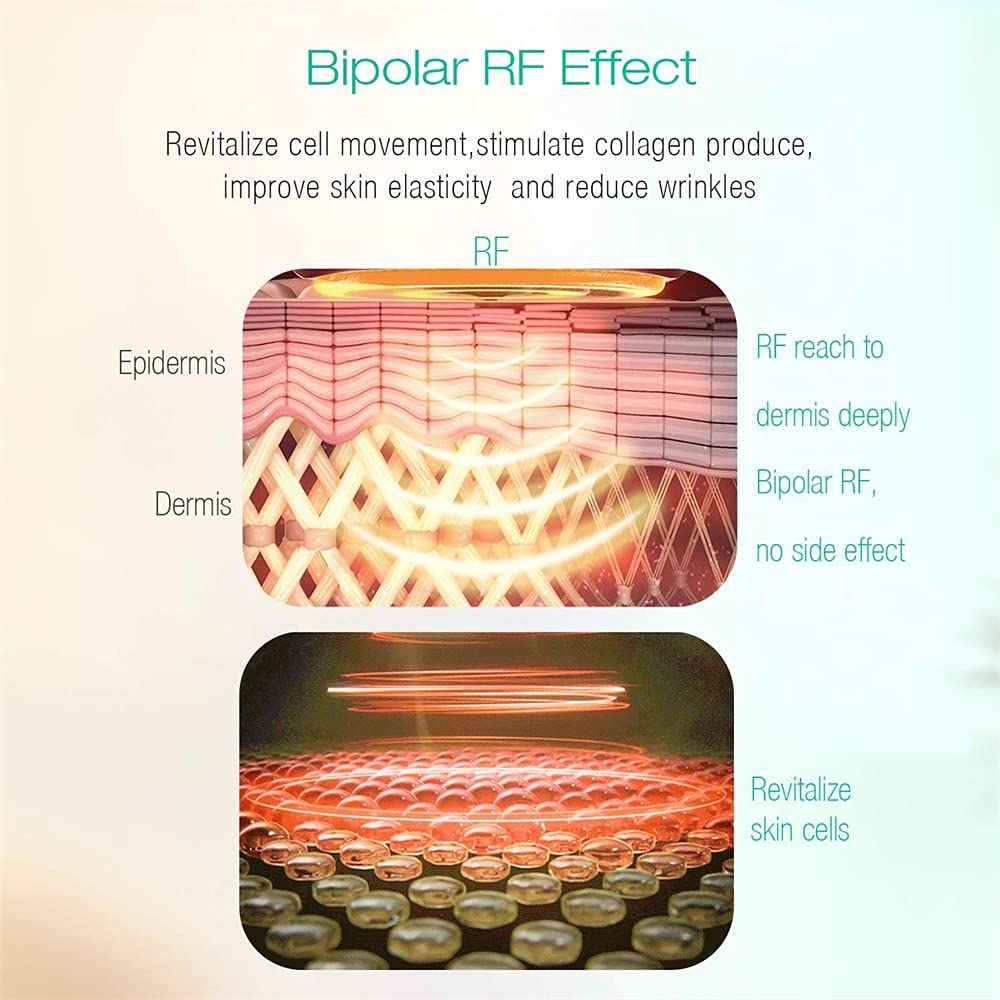 Bipolar RF Effect

Revitalize cell movement,stimulate collagen produce, improve skin elasticity and reduce wrinkles

RF

Epidermis

Dermis

RF reach to dermis deeply

Bipolar RF, no side effect

Revitalize skin cells